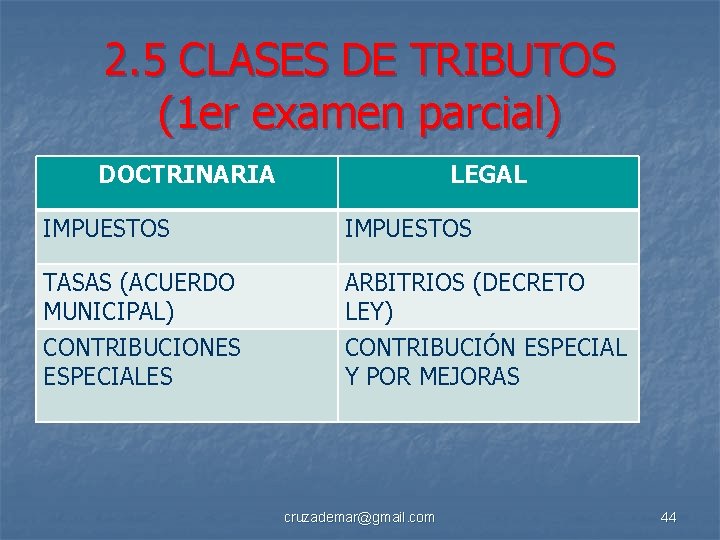 2.5 CLASES DE TRIBUTOS
(1er examen parcial)

| DOCTRINARIA | LEGAL |
|---|---|
| IMPUESTOS | IMPUESTOS |
| TASAS (ACUERDO MUNICIPAL) | ARBITRIOS (DECRETO LEY) |
| CONTRIBUCIONES ESPECIALES | CONTRIBUCIÓN ESPECIAL Y POR MEJORAS |

cruzademar@gmail.com

44